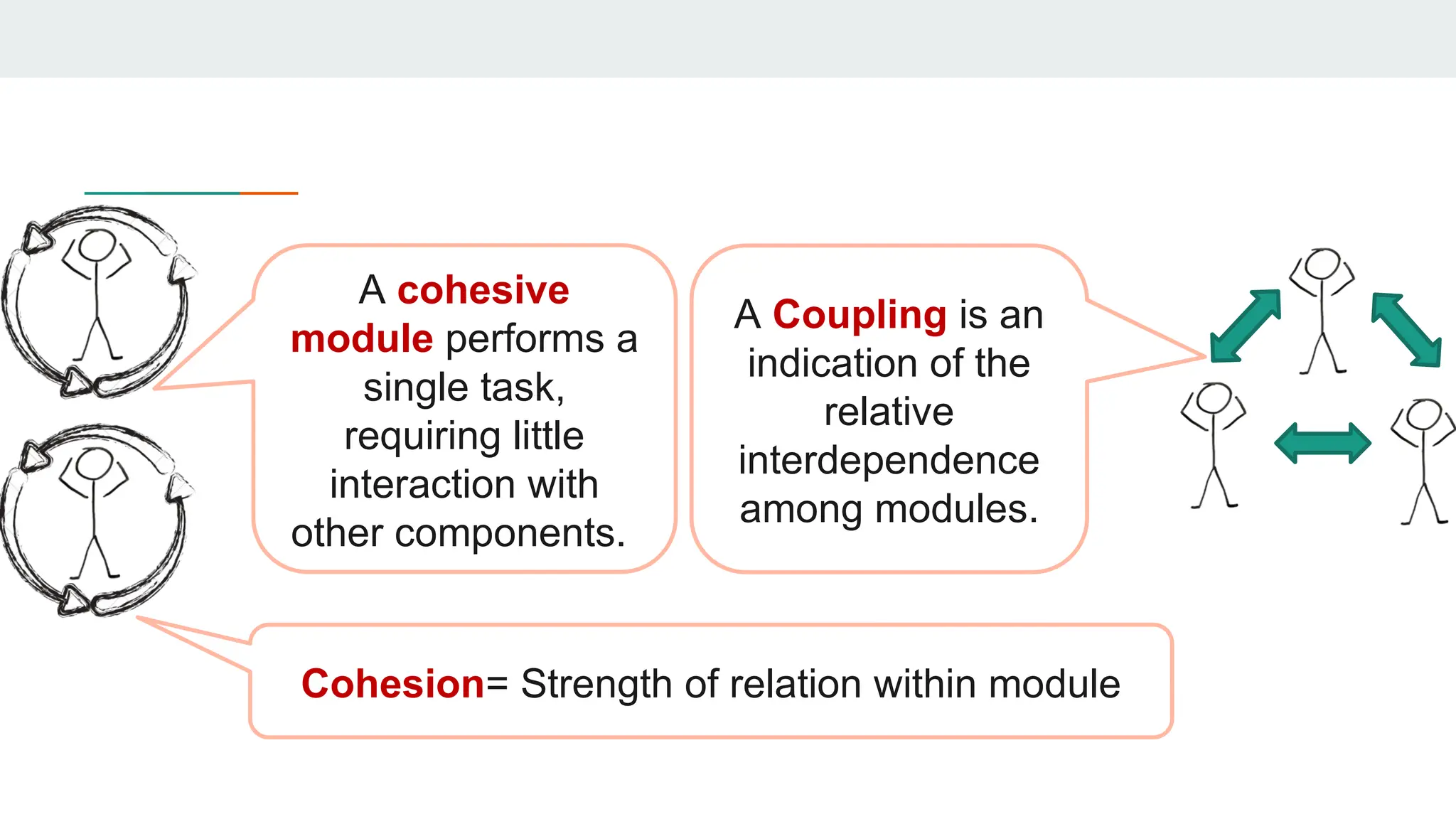 A cohesive module performs a single task, requiring little interaction with other components.

A Coupling is an indication of the relative interdependence among modules.

Cohesion= Strength of relation within module